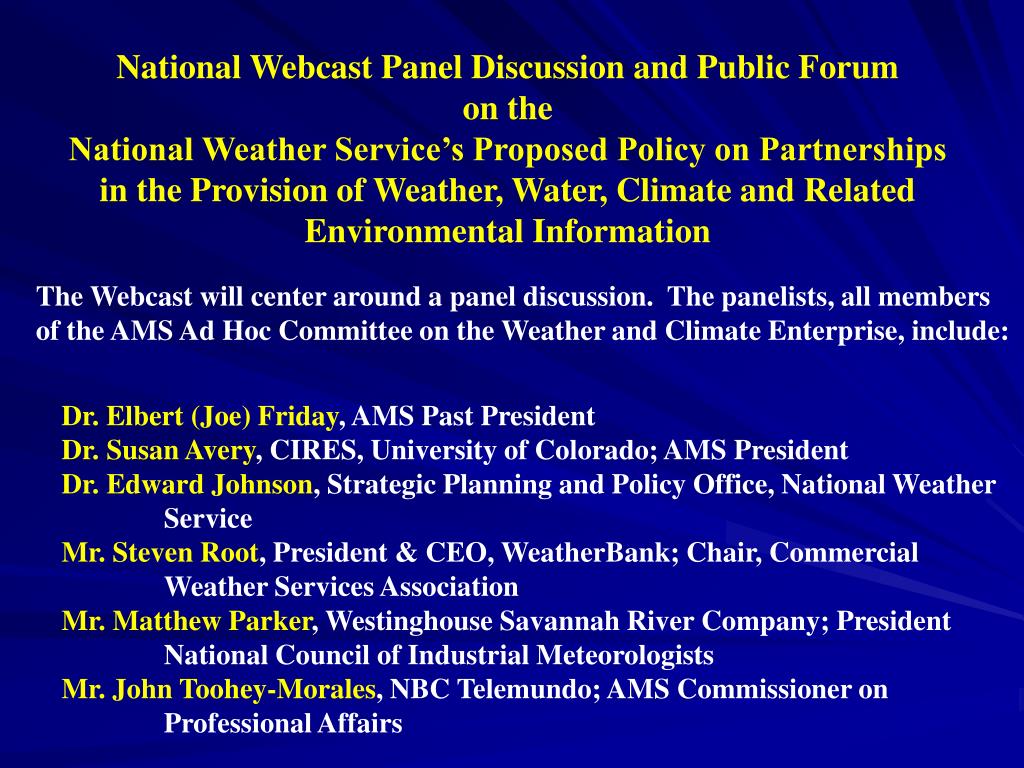 National Webcast Panel Discussion and Public Forum
on the
National Weather Service's Proposed Policy on Partnerships in the Provision of Weather, Water, Climate and Related Environmental Information

The Webcast will center around a panel discussion. The panelists, all members of the AMS Ad Hoc Committee on the Weather and Climate Enterprise, include:

Dr. Elbert (Joe) Friday, AMS Past President
Dr. Susan Avery, CIRES, University of Colorado; AMS President
Dr. Edward Johnson, Strategic Planning and Policy Office, National Weather Service
Mr. Steven Root, President & CEO, WeatherBank; Chair, Commercial Weather Services Association
Mr. Matthew Parker, Westinghouse Savannah River Company; President National Council of Industrial Meteorologists
Mr. John Toohey-Morales, NBC Telemundo; AMS Commissioner on Professional Affairs